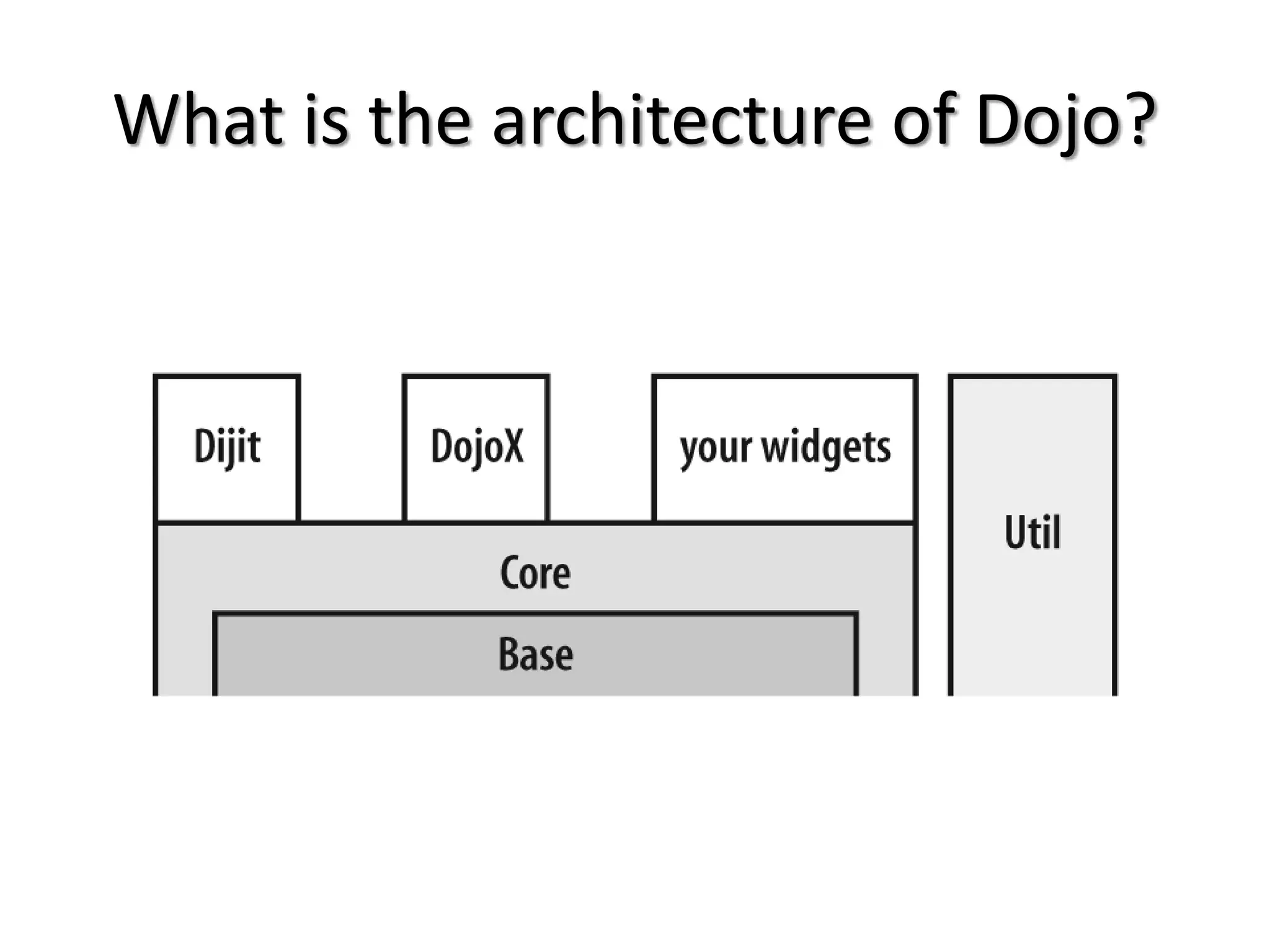 What is the architecture of Dojo?

Dijit

DojoX

your widgets

Util

Core

Base